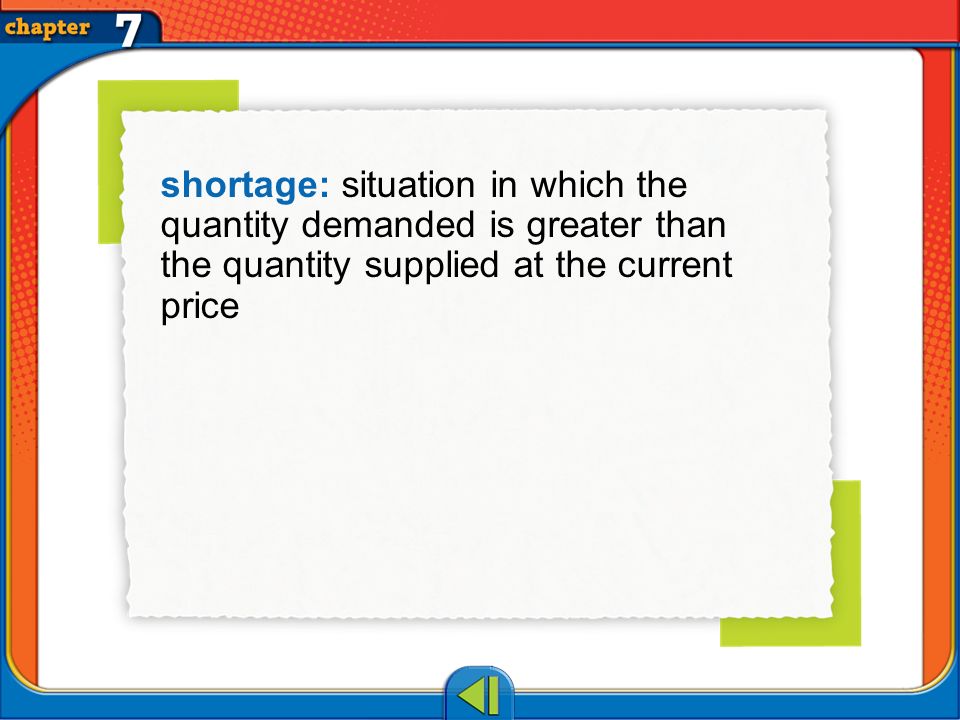 chapter 7

shortage: situation in which the quantity demanded is greater than the quantity supplied at the current price